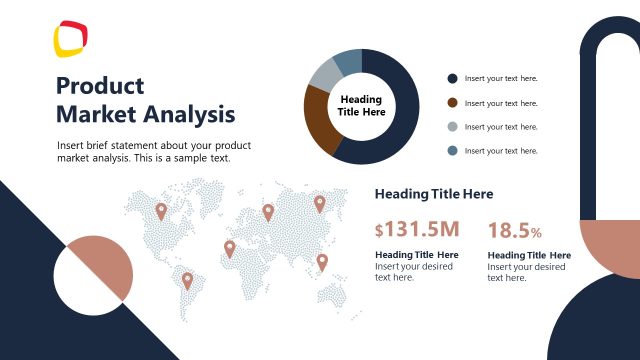 Product Market Analysis

Insert brief statement about your product market analysis. This is a sample text.

Heading Title Here

Insert your text here.

Insert your text here.

Insert your text here.

Insert your text here.

Heading Title Here

$131.5M

Heading Title Here
Insert your desired text here.

18.5%

Heading Title Here
Insert your desired text here.